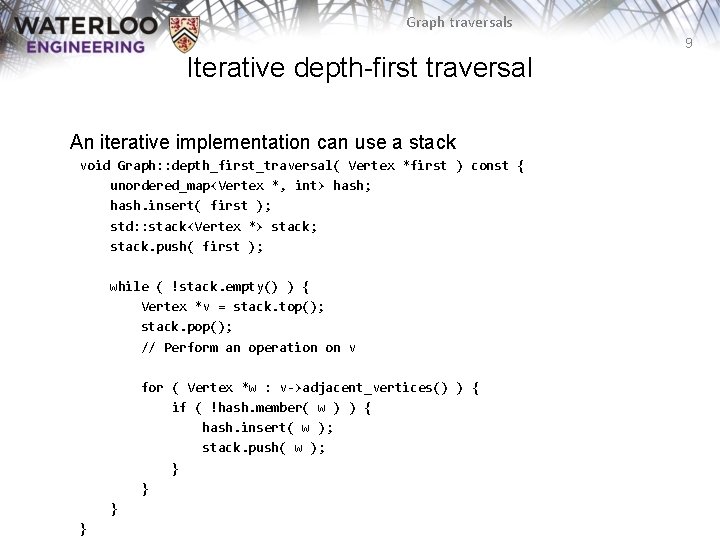 WATERLOO
ENGINEERING

Graph traversals

9

Iterative depth-first traversal

An iterative implementation can use a stack

void Graph::depth_first_traversal( Vertex *first ) const {
    unordered_map<Vertex *, int> hash;
    hash.insert( first );
    std::stack<Vertex *> stack;
    stack.push( first );

    while ( !stack.empty() ) {
        Vertex *v = stack.top();
        stack.pop();
        // Perform an operation on v

        for ( Vertex *w : v->adjacent_vertices() ) {
            if ( !hash.member( w ) ) {
                hash.insert( w );
                stack.push( w );
            }
        }
    }
}